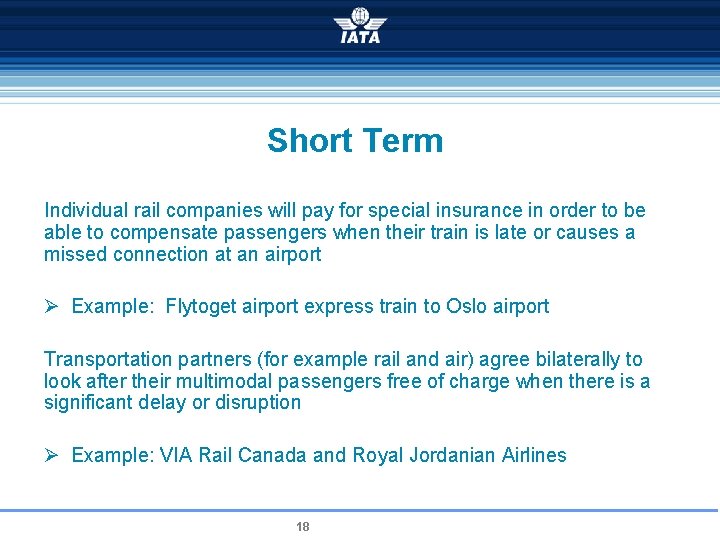 IATA

Short Term

Individual rail companies will pay for special insurance in order to be able to compensate passengers when their train is late or causes a missed connection at an airport

➢ Example: Flytoget airport express train to Oslo airport

Transportation partners (for example rail and air) agree bilaterally to look after their multimodal passengers free of charge when there is a significant delay or disruption

➢ Example: VIA Rail Canada and Royal Jordanian Airlines

18